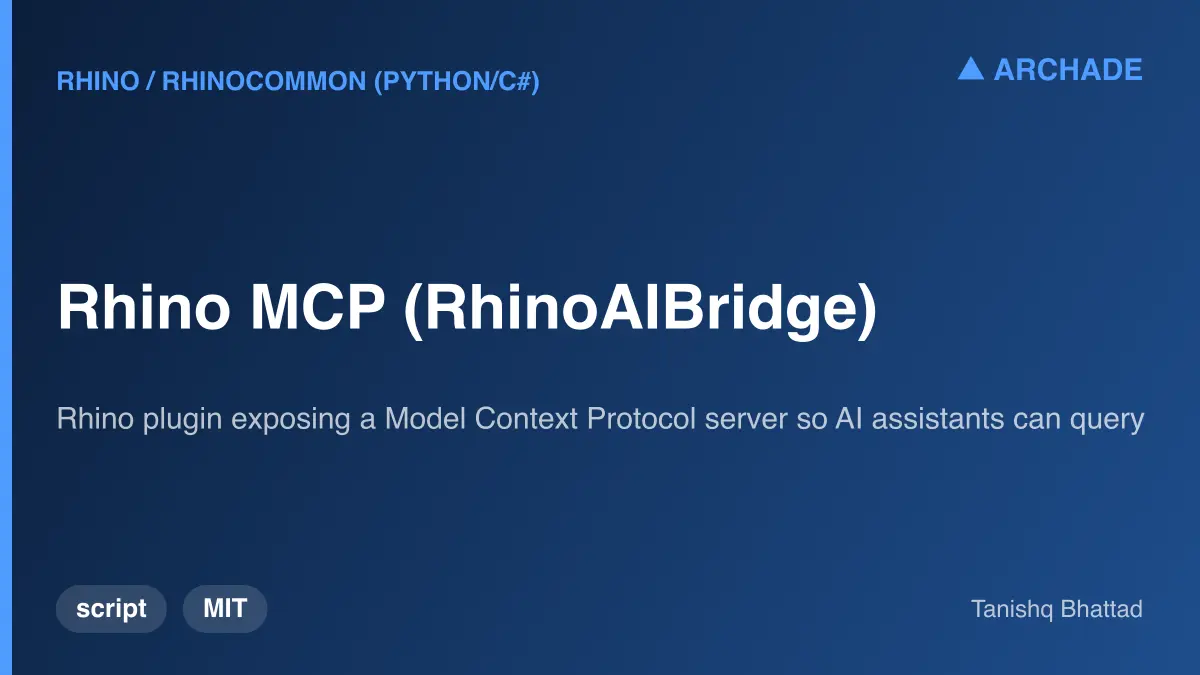 RHINO / RHINOCOMMON (PYTHON/C#)

▲ ARCHADE

Rhino MCP (RhinoAIBridge)

Rhino plugin exposing a Model Context Protocol server so AI assistants can query

script

MIT

Tanishq Bhattad